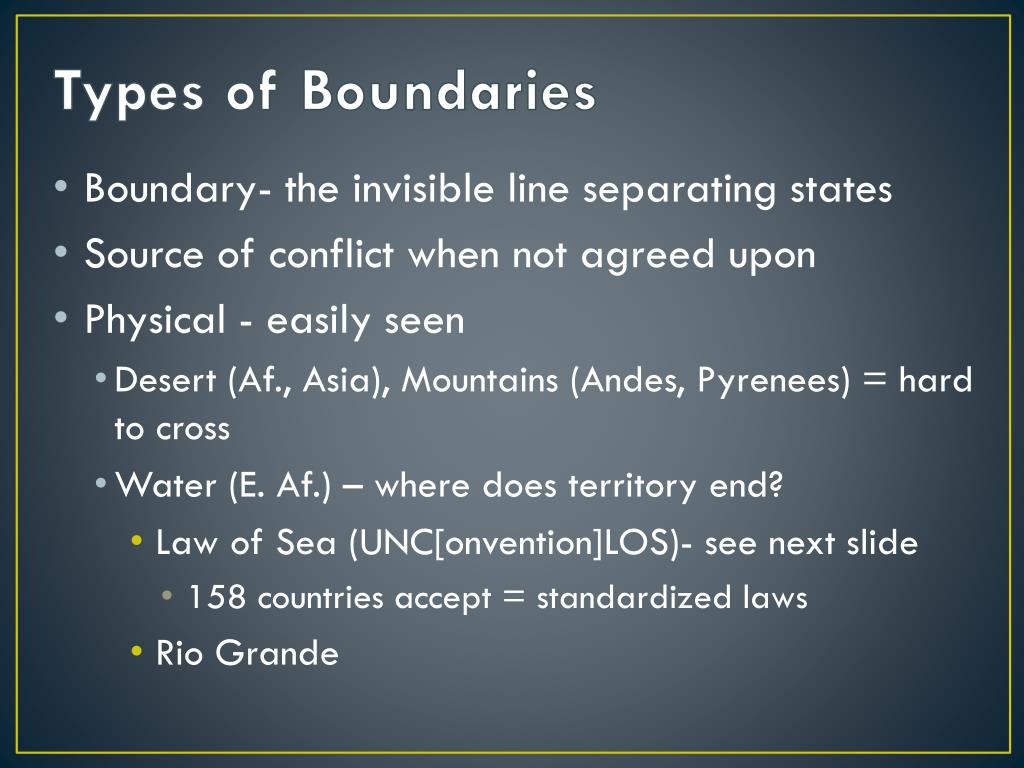 Types of Boundaries

• Boundary- the invisible line separating states
• Source of conflict when not agreed upon
• Physical - easily seen
  • Desert (Af., Asia), Mountains (Andes, Pyrenees) = hard to cross
  • Water (E. Af.) – where does territory end?
    • Law of Sea (UNC[onvention]LOS)- see next slide
      • 158 countries accept = standardized laws
    • Rio Grande